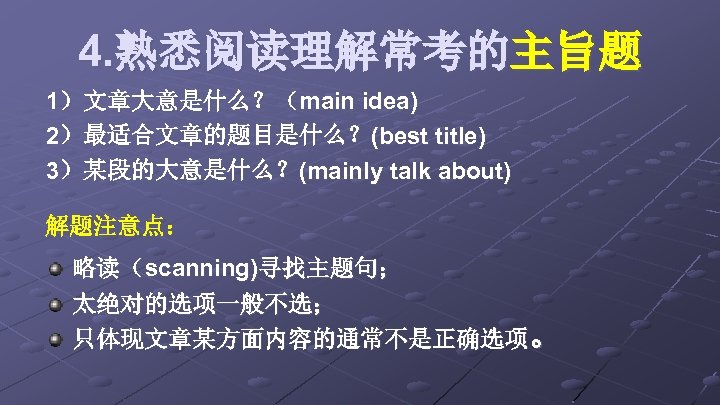 4.熟悉阅读理解常考的主旨题

1）文章大意是什么？（main idea)
2）最适合文章的题目是什么？(best title)
3）某段的大意是什么？(mainly talk about)

解题注意点：

略读（scanning)寻找主题句；
太绝对的选项一般不选；
只体现文章某方面内容的通常不是正确选项。